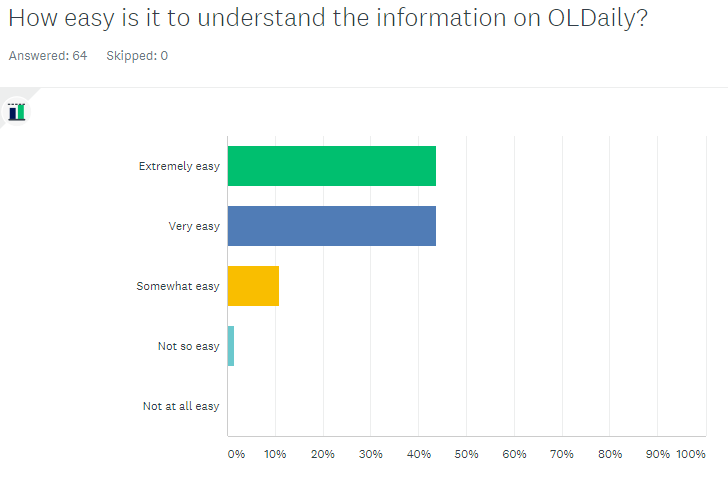 How easy is it to understand the information on OLDaily?

Answered: 64    Skipped: 0

Extremely easy

Very easy

Somewhat easy

Not so easy

Not at all easy

0% 10% 20% 30% 40% 50% 60% 70% 80% 90% 100%